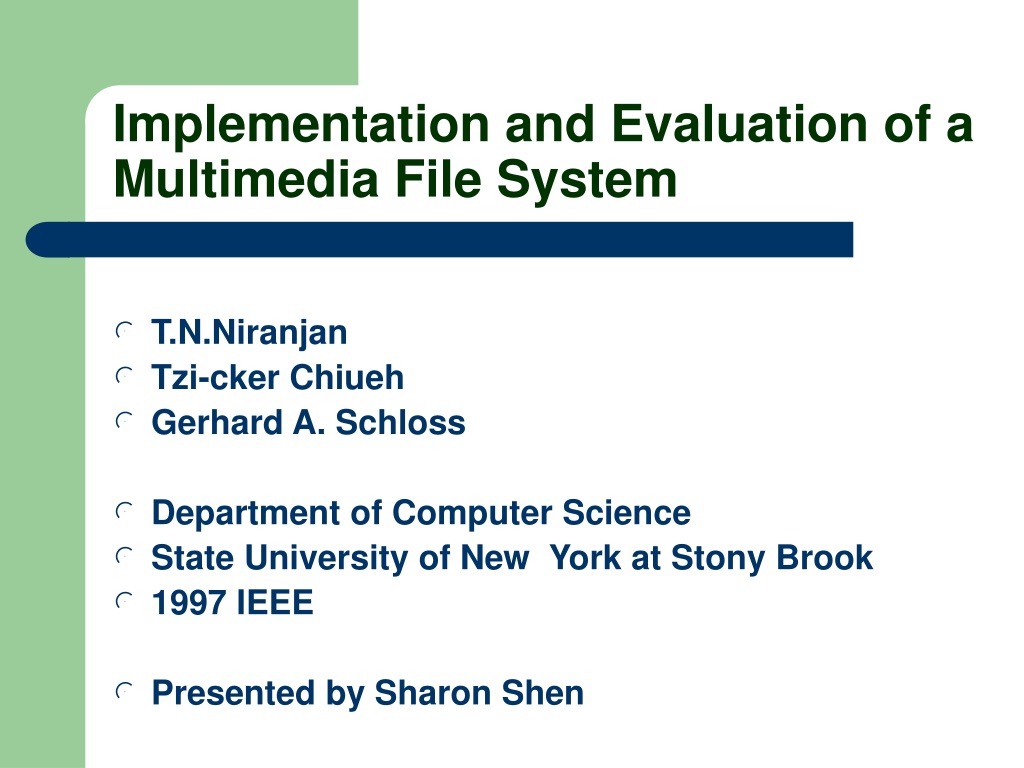 Implementation and Evaluation of a Multimedia File System

T.N.Niranjan
Tzi-cker Chiueh
Gerhard A. Schloss

Department of Computer Science
State University of New York at Stony Brook
1997 IEEE

Presented by Sharon Shen